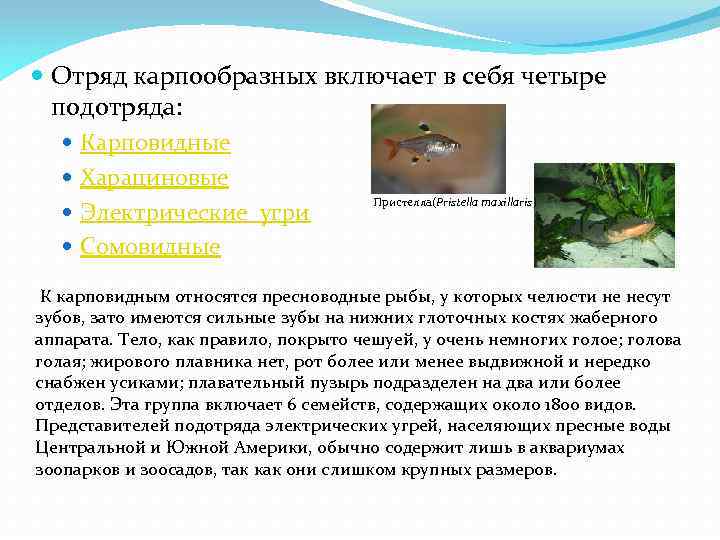 Отряд карпообразных включает в себя четыре подотряда:

Карповидные

Харациновые

Электрические угри

Сомовидные

Пристелла(Pristella maxillaris)

К карповидным относятся пресноводные рыбы, у которых челюсти не несут зубов, зато имеются сильные зубы на нижних глоточных костях жаберного аппарата. Тело, как правило, покрыто чешуей, у очень немногих голое; голова голая; жирового плавника нет, рот более или менее выдвижной и нередко снабжен усиками; плавательный пузырь подразделен на два или более отделов. Эта группа включает 6 семейств, содержащих около 1800 видов. Представителей подотряда электрических угрей, населяющих пресные воды Центральной и Южной Америки, обычно содержит лишь в аквариумах зоопарков и зоосадов, так как они слишком крупных размеров.